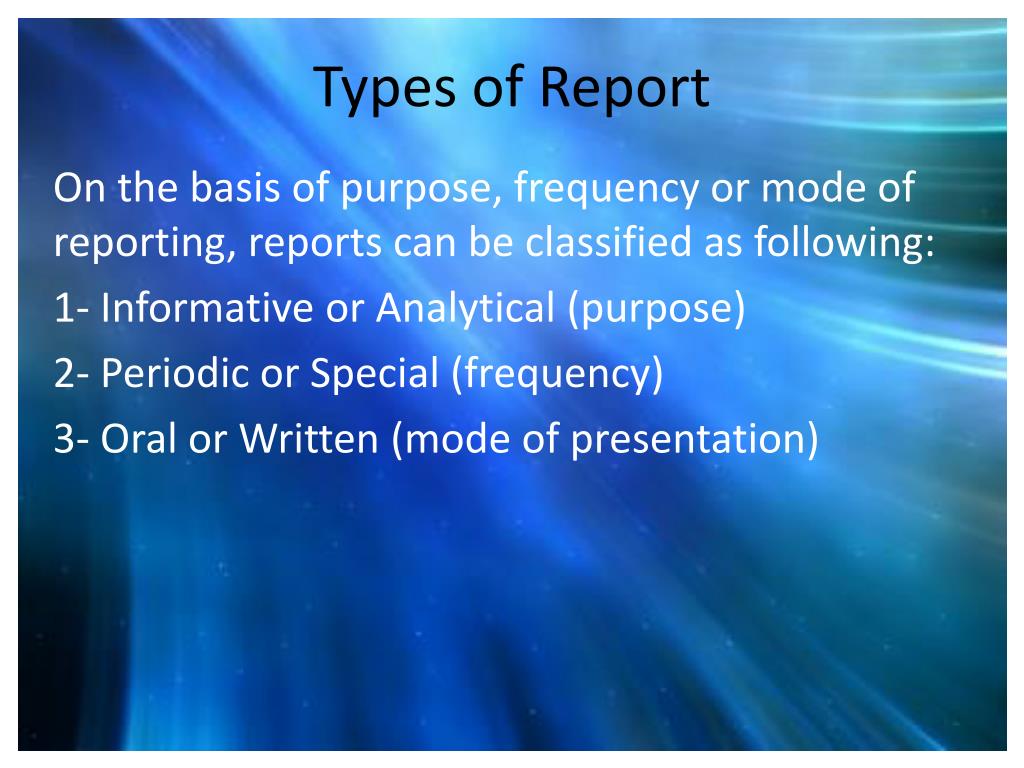 Types of Report

On the basis of purpose, frequency or mode of reporting, reports can be classified as following:

1- Informative or Analytical (purpose)

2- Periodic or Special (frequency)

3- Oral or Written (mode of presentation)